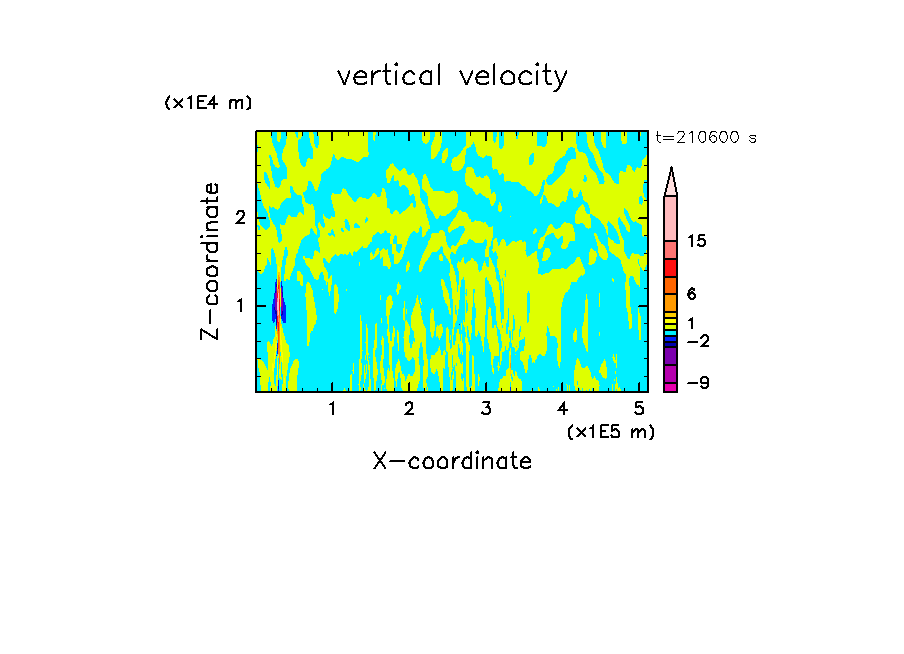 vertical velocity

(x1E4 m)

t=210600 s

Z-coordinate

2

1

15

6

1

−2

−9

1 2 3 4 5

(x1E5 m)

X-coordinate